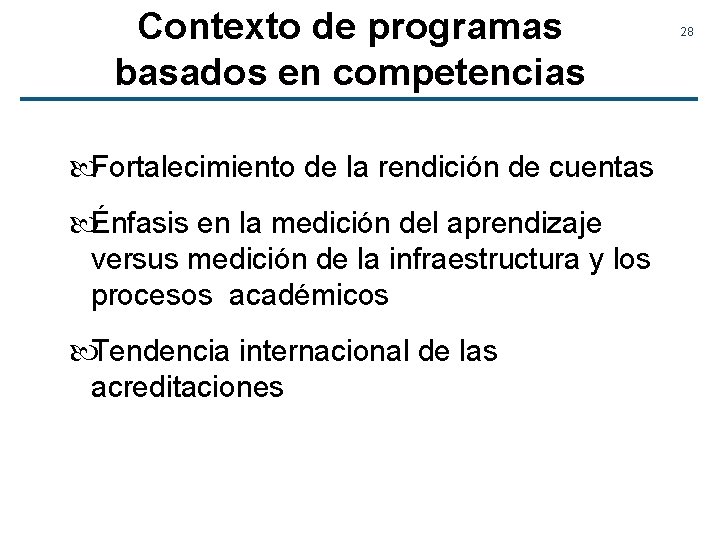 Contexto de programas basados en competencias

28

Fortalecimiento de la rendición de cuentas

Énfasis en la medición del aprendizaje versus medición de la infraestructura y los procesos académicos

Tendencia internacional de las acreditaciones